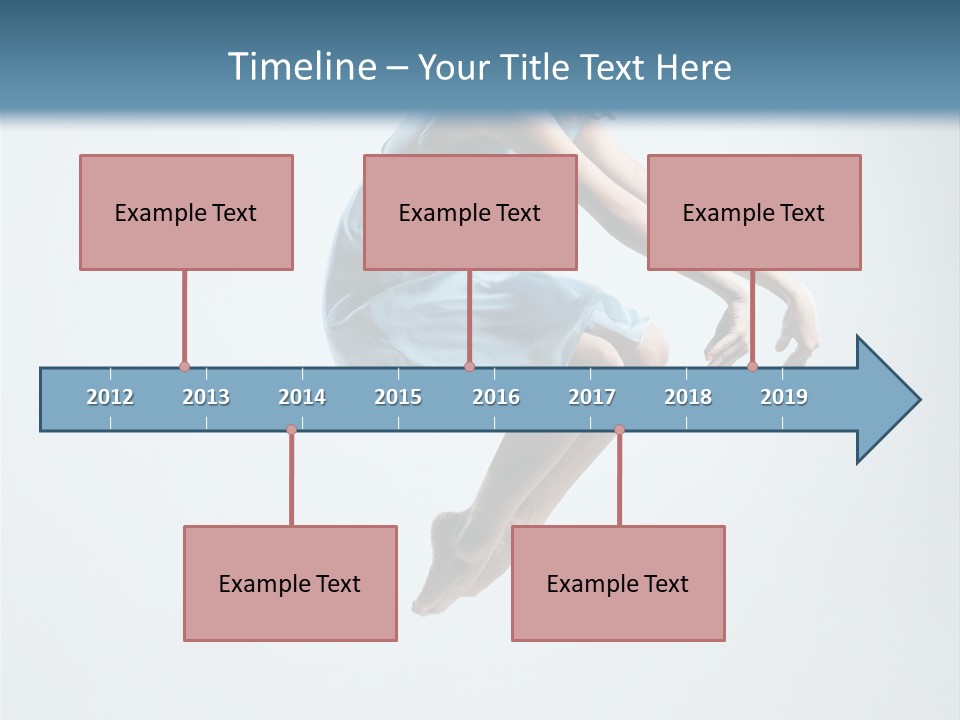 Timeline – Your Title Text Here

Example Text

Example Text

Example Text

2012 2013 2014 2015 2016 2017 2018 2019

Example Text

Example Text